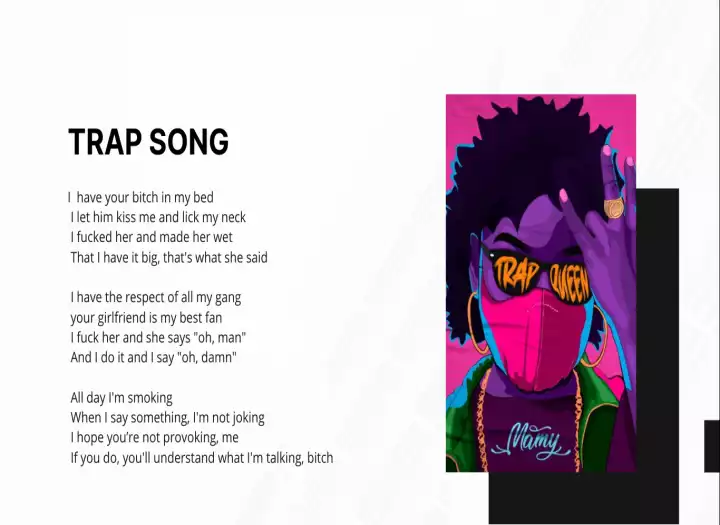 TRAP SONG

I  have your bitch in my bed
I let him kiss me and lick my neck
I fucked her and made her wet
That I have it big, that's what she said

I have the respect of all my gang
your girlfriend is my best fan
I fuck her and she says "oh, man"
And I do it and I say "oh, damn"

All day I'm smoking
When I say something, I'm not joking
I hope you're not provoking, me
If you do, you'll understand what I'm talking, bitch

TRAP QUEEN

Mamy